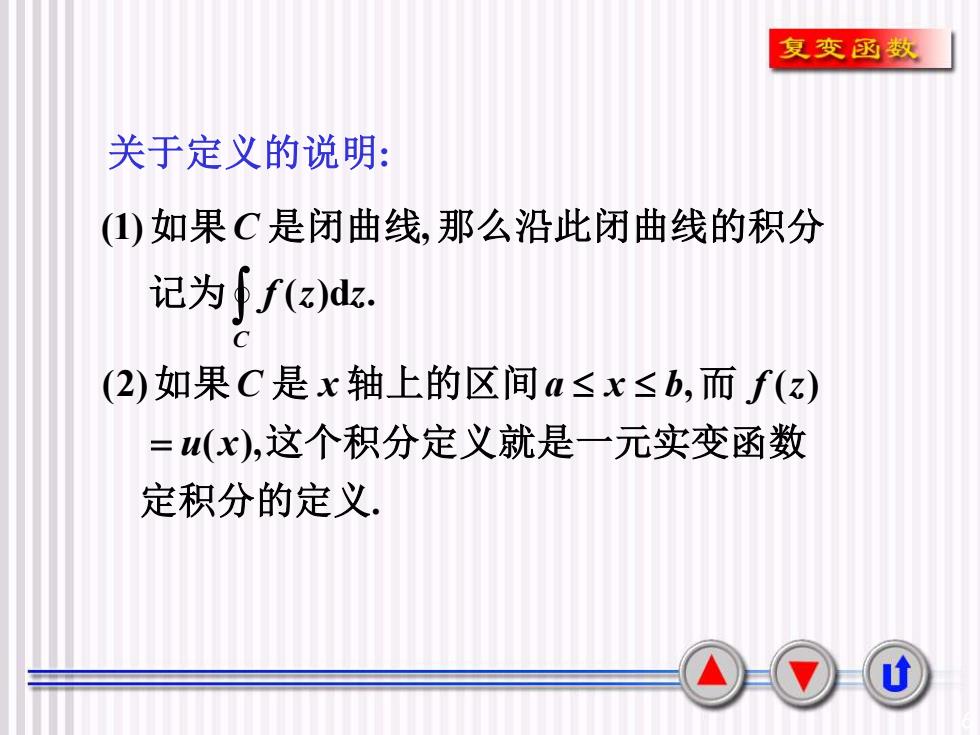 复变函数

关于定义的说明:

(1) 如果 $C$ 是闭曲线, 那么沿此闭曲线的积分记为 $\oint_C f(z)\mathrm{d}z$.

(2) 如果 $C$ 是 $x$ 轴上的区间 $a \le x \le b$, 而 $f(z) = u(x)$, 这个积分定义就是一元实变函数定积分的定义.

6